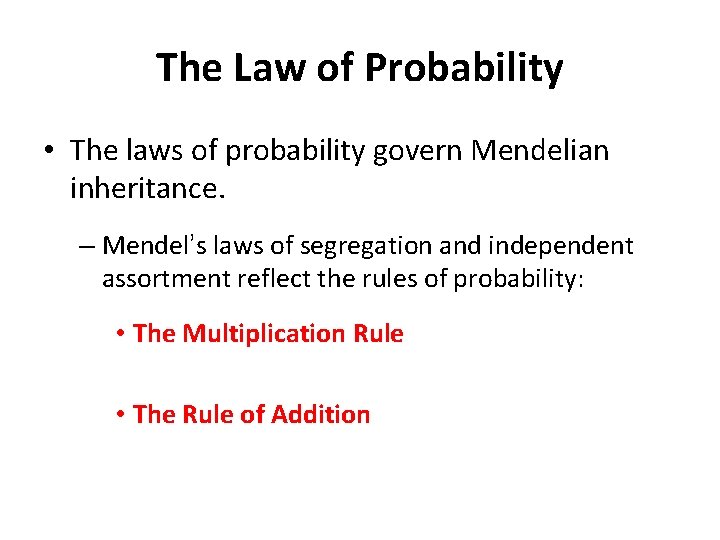 The Law of Probability

• The laws of probability govern Mendelian inheritance.

– Mendel's laws of segregation and independent assortment reflect the rules of probability:

• The Multiplication Rule

• The Rule of Addition